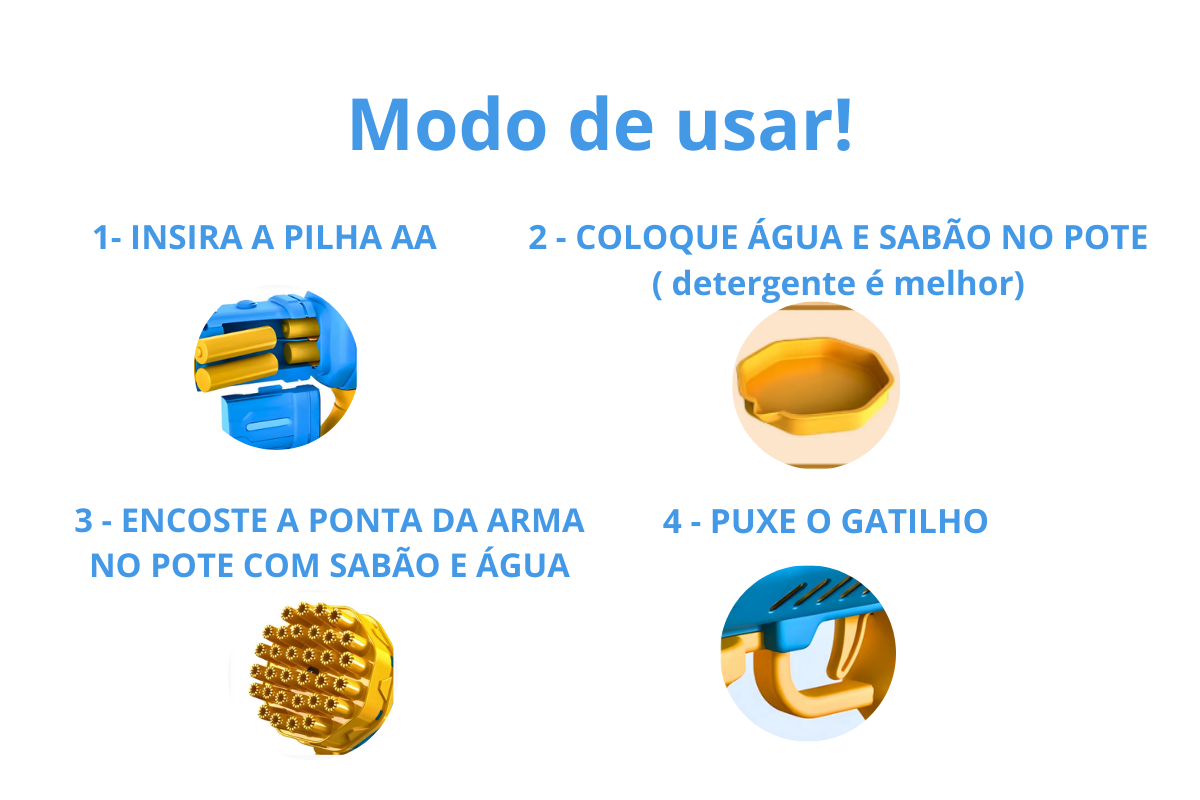 Modo de usar!

1- INSIRA A PILHA AA

2 - COLOQUE ÁGUA E SABÃO NO POTE ( detergente é melhor)

3 - ENCOSTE A PONTA DA ARMA NO POTE COM SABÃO E ÁGUA

4 - PUXE O GATILHO